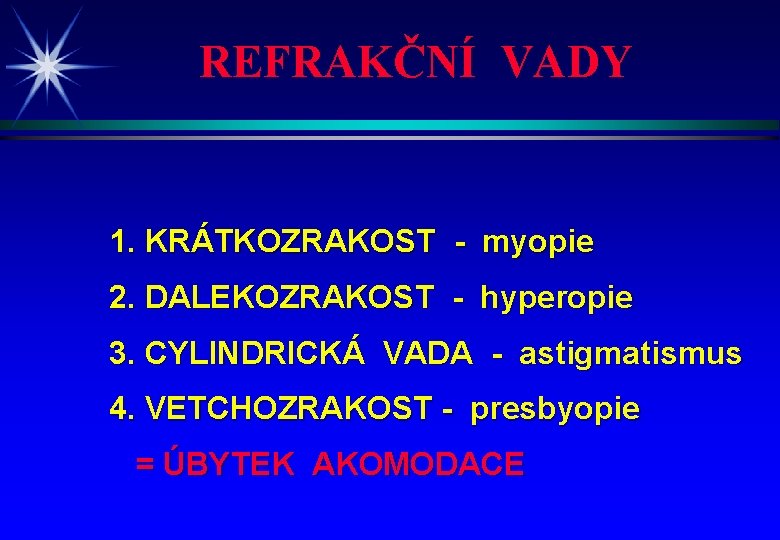 REFRAKČNÍ VADY

1. KRÁTKOZRAKOST - myopie
2. DALEKOZRAKOST - hyperopie
3. CYLINDRICKÁ VADA - astigmatismus
4. VETCHOZRAKOST - presbyopie
= ÚBYTEK AKOMODACE